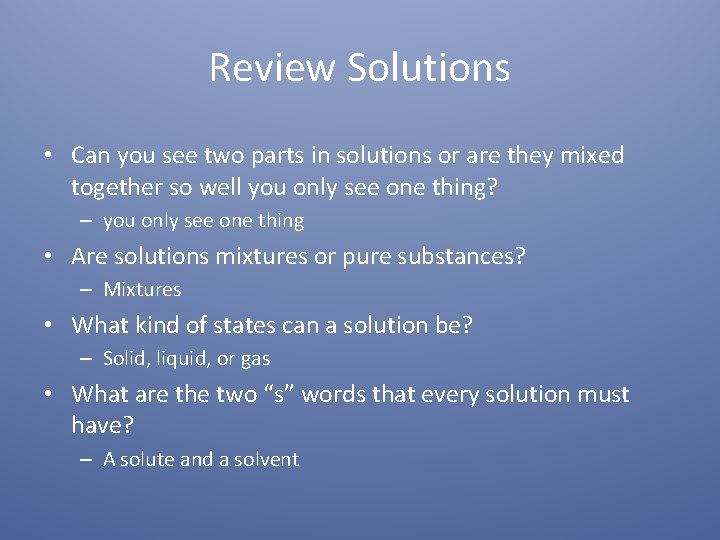 Review Solutions

• Can you see two parts in solutions or are they mixed together so well you only see one thing?
– you only see one thing
• Are solutions mixtures or pure substances?
– Mixtures
• What kind of states can a solution be?
– Solid, liquid, or gas
• What are the two “s” words that every solution must have?
– A solute and a solvent